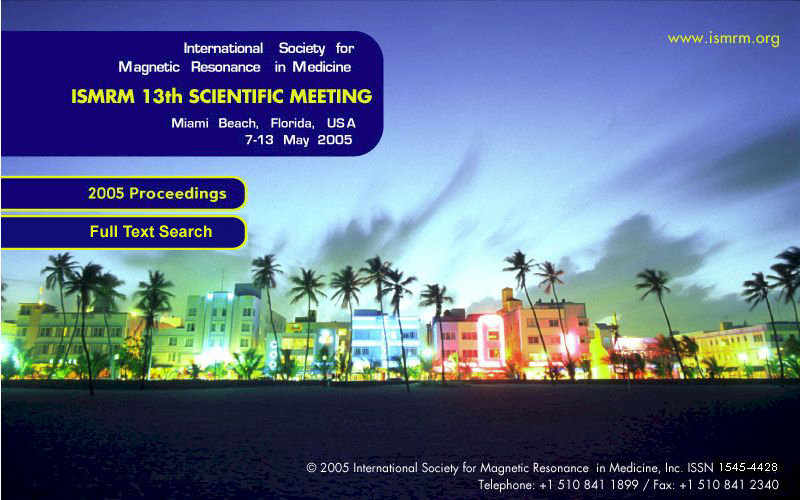 International Society for Magnetic Resonance in Medicine

ISMRM 13th SCIENTIFIC MEETING

Miami Beach, Florida, USA
7-13 May 2005

www.ismrm.org

2005 Proceedings

Full Text Search

© 2005 International Society for Magnetic Resonance in Medicine, Inc. ISSN 1545-4428
Telephone: +1 510 841 1899 / Fax: +1 510 841 2340